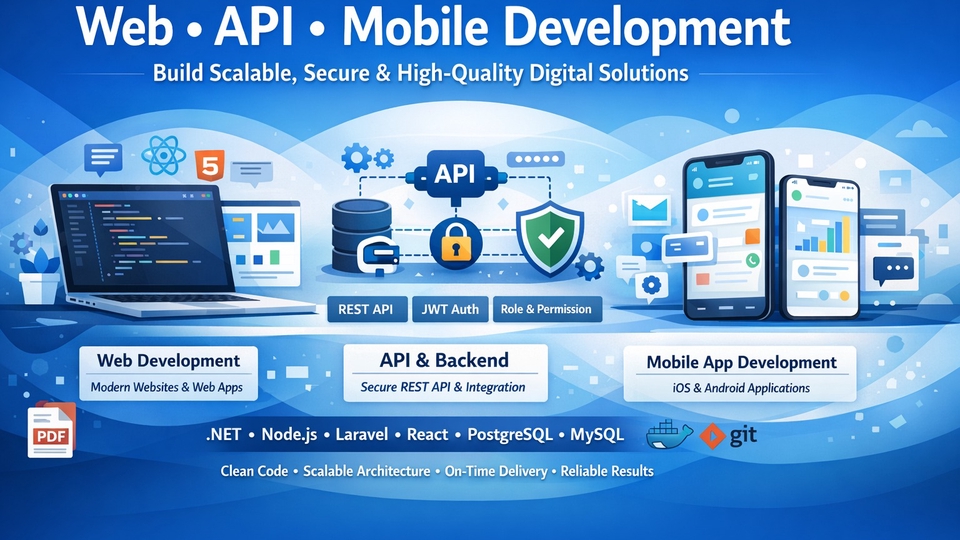 Web • API • Mobile Development

Build Scalable, Secure & High-Quality Digital Solutions

5

API

REST API

JWT Auth

Role & Permission

Web Development

Modern Websites & Web Apps

API & Backend

Secure REST API & Integration

Mobile App Development

iOS & Android Applications

PDF

.NET • Node.js • Laravel • React • PostgreSQL • MySQL

git

Clean Code • Scalable Architecture • On-Time Delivery • Reliable Results